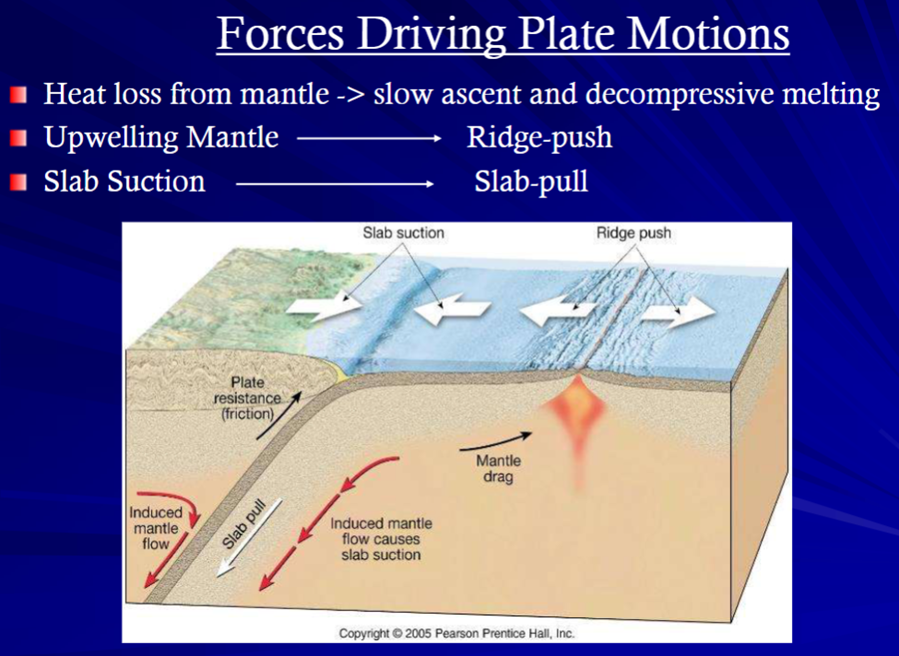 Forces Driving Plate Motions

Heat loss from mantle -> slow ascent and decompressive melting

Upwelling Mantle ⟶ Ridge-push

Slab Suction ⟶ Slab-pull

Slab suction

Ridge push

Plate resistance (friction)

Mantle drag

Induced mantle flow

Slab pull

Induced mantle flow causes slab suction

Copyright © 2005 Pearson Prentice Hall, Inc.